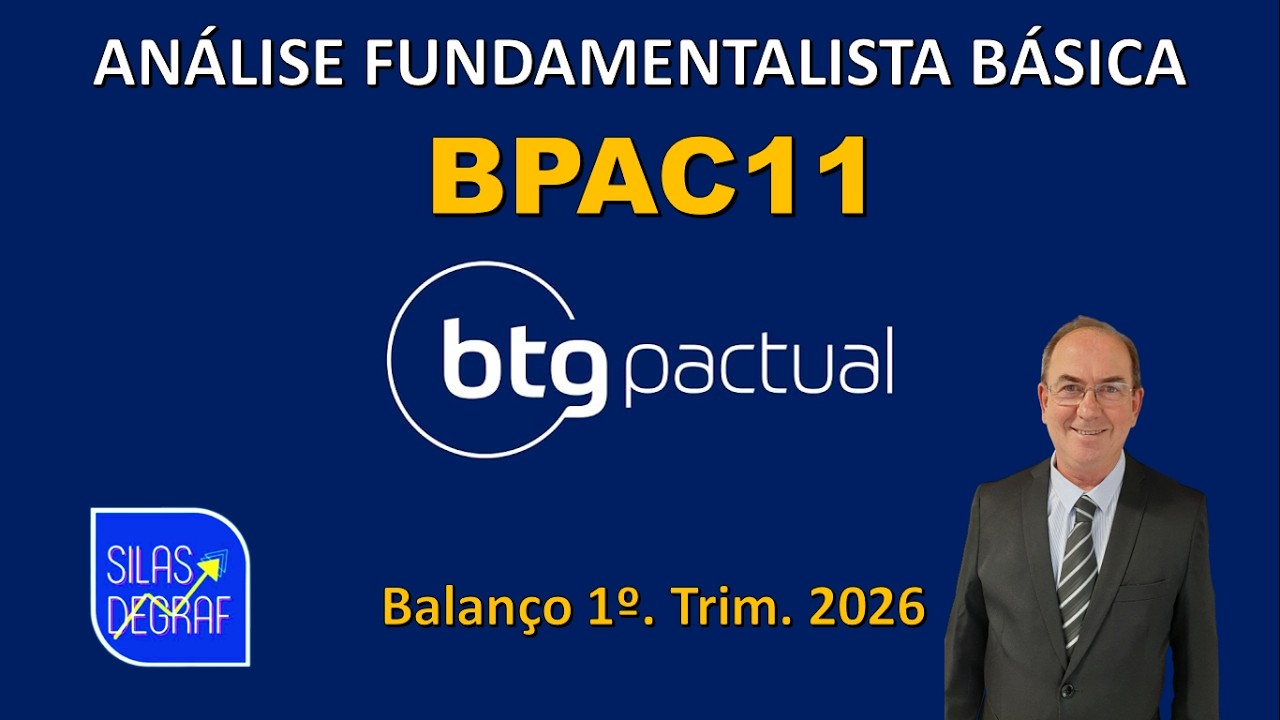 ANÁLISE FUNDAMENTALISTA BÁSICA

BPAC11

btg pactual

SILAS DEGRAF

Balanço 1º. Trim. 2026